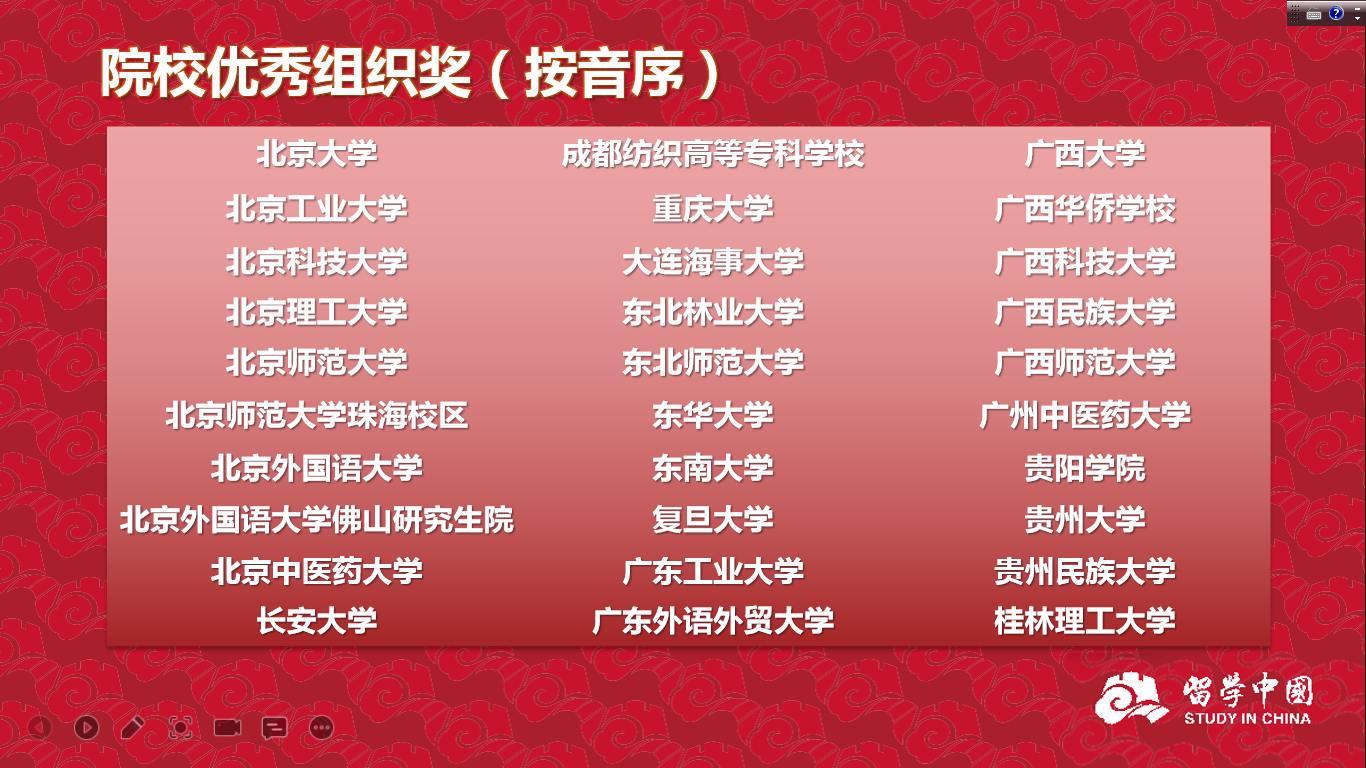 院校优秀组织奖（按音序）

北京大学
北京工业大学
北京科技大学
北京理工大学
北京师范大学
北京师范大学珠海校区
北京外国语大学
北京外国语大学佛山研究生院
北京中医药大学
长安大学

成都纺织高等专科学校
重庆大学
大连海事大学
东北林业大学
东北师范大学
东华大学
东南大学
复旦大学
广东工业大学
广东外语外贸大学

广西大学
广西华侨学校
广西科技大学
广西民族大学
广西师范大学
广州中医药大学
贵阳学院
贵州大学
贵州民族大学
桂林理工大学

留学中国
STUDY IN CHINA